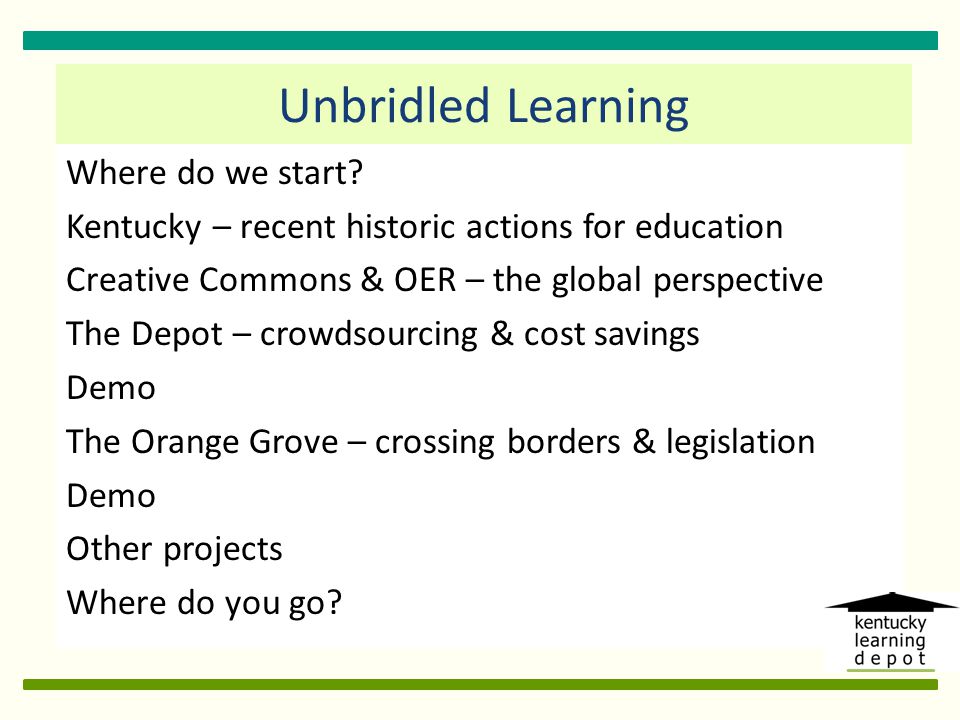 Unbridled Learning

Where do we start?

Kentucky – recent historic actions for education

Creative Commons & OER – the global perspective

The Depot – crowdsourcing & cost savings

Demo

The Orange Grove – crossing borders & legislation

Demo

Other projects

Where do you go?

kentucky
learning
depot